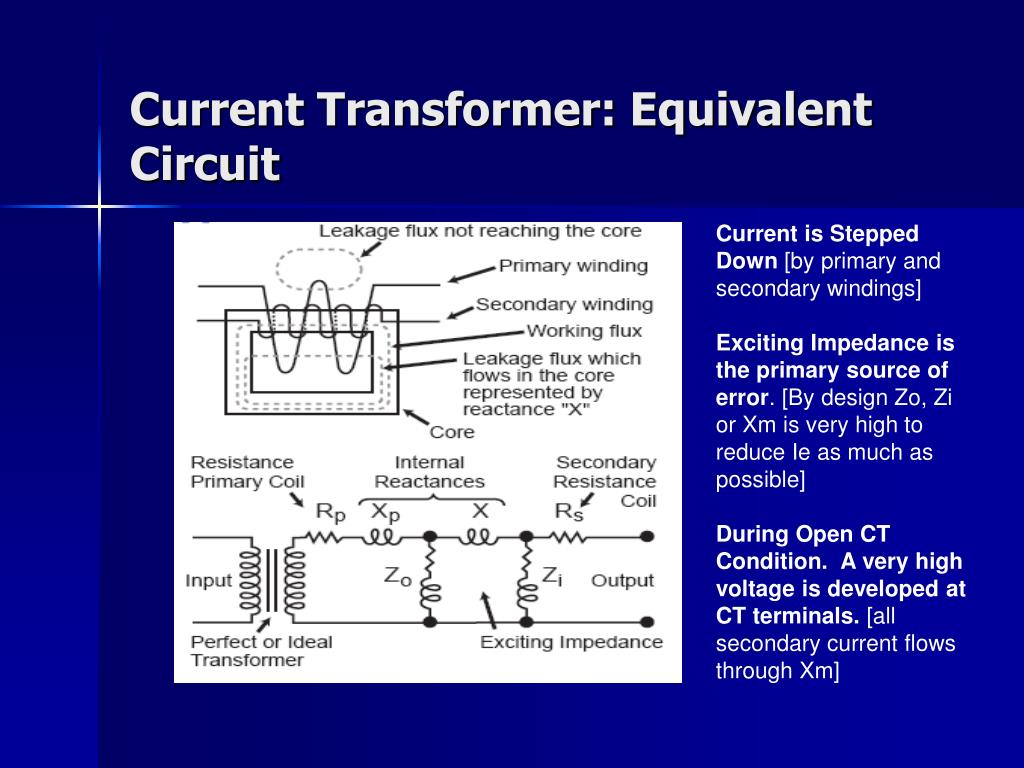 Current Transformer: Equivalent Circuit

Leakage flux not reaching the core
Primary winding
Secondary winding
Working flux
Leakage flux which flows in the core represented by reactance "X"
Core

Resistance Primary Coil
Internal Reactances
Secondary Resistance Coil
$R_p$ $X_p$ $X$ $R_s$
Input
$Z_o$
$Z_i$
Output
Perfect or Ideal Transformer
Exciting Impedance

Current is Stepped Down [by primary and secondary windings]

Exciting Impedance is the primary source of error. [By design Zo, Zi or Xm is very high to reduce Ie as much as possible]

During Open CT Condition. A very high voltage is developed at CT terminals. [all secondary current flows through Xm]